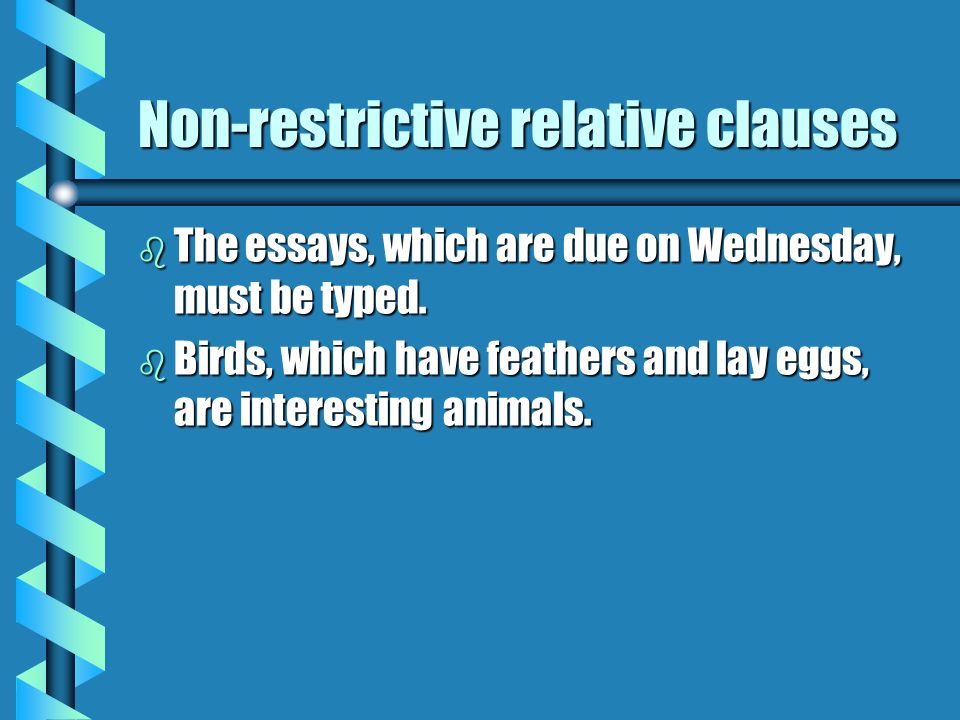 Non-restrictive relative clauses

The essays, which are due on Wednesday, must be typed.

Birds, which have feathers and lay eggs, are interesting animals.